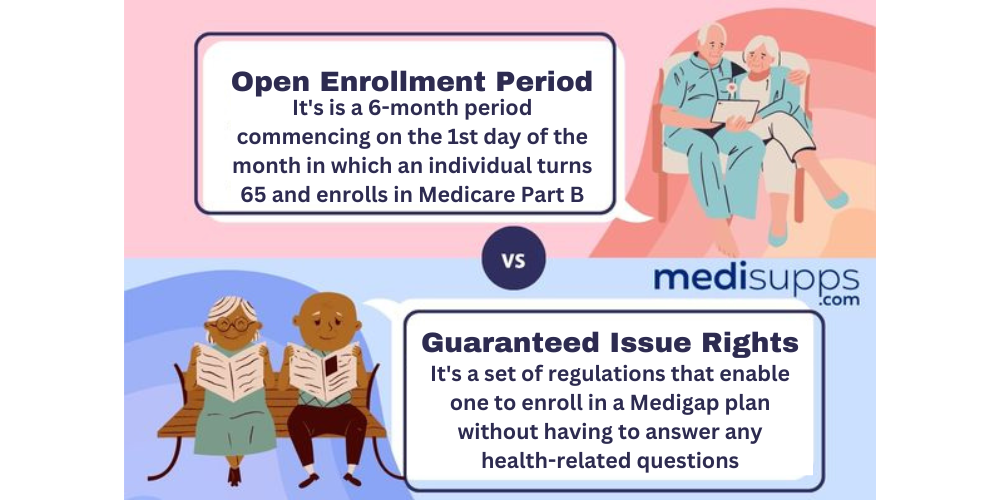 Open Enrollment Period
It's is a 6-month period commencing on the 1st day of the month in which an individual turns 65 and enrolls in Medicare Part B

VS

medisupps
.com

Guaranteed Issue Rights
It's a set of regulations that enable one to enroll in a Medigap plan without having to answer any health-related questions